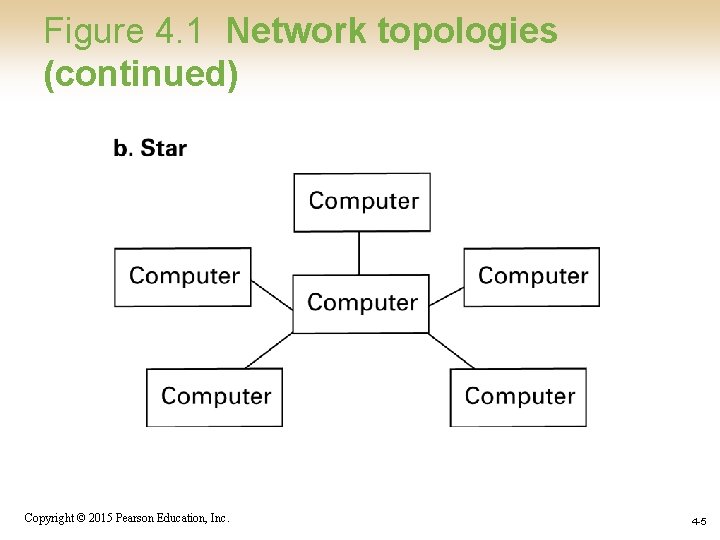 Figure 4.1 Network topologies (continued)

b. Star

Computer

Computer

Computer

Computer

Computer

Computer

Copyright © 2015 Pearson Education, Inc.

4-5